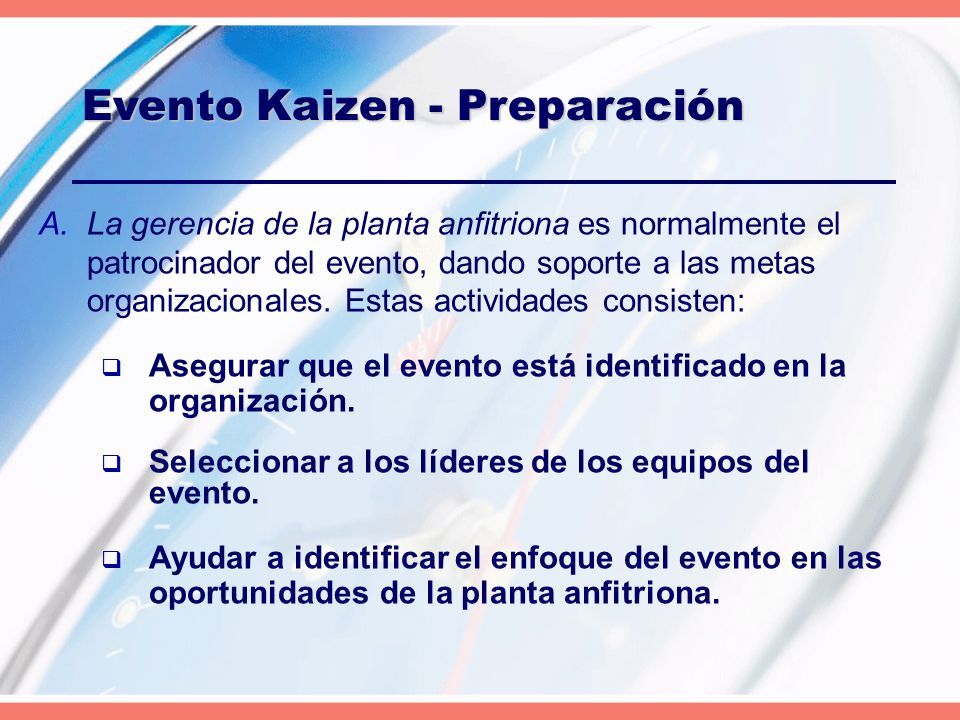 Evento Kaizen - Preparación

A. La gerencia de la planta anfitriona es normalmente el patrocinador del evento, dando soporte a las metas organizacionales. Estas actividades consisten:

❑ Asegurar que el evento está identificado en la organización.

❑ Seleccionar a los líderes de los equipos del evento.

❑ Ayudar a identificar el enfoque del evento en las oportunidades de la planta anfitriona.